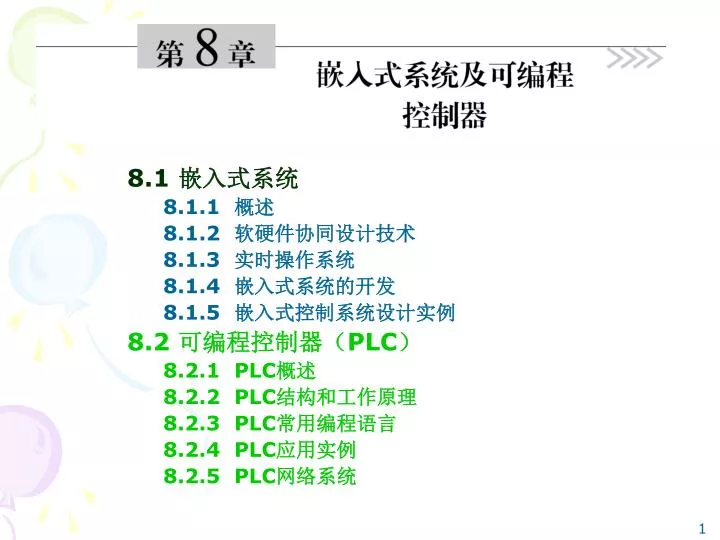 第 8 章

嵌入式系统及可编程控制器

8.1 嵌入式系统
8.1.1 概述
8.1.2 软硬件协同设计技术
8.1.3 实时操作系统
8.1.4 嵌入式系统的开发
8.1.5 嵌入式控制系统设计实例
8.2 可编程控制器（PLC）
8.2.1 PLC概述
8.2.2 PLC结构和工作原理
8.2.3 PLC常用编程语言
8.2.4 PLC应用实例
8.2.5 PLC网络系统

1